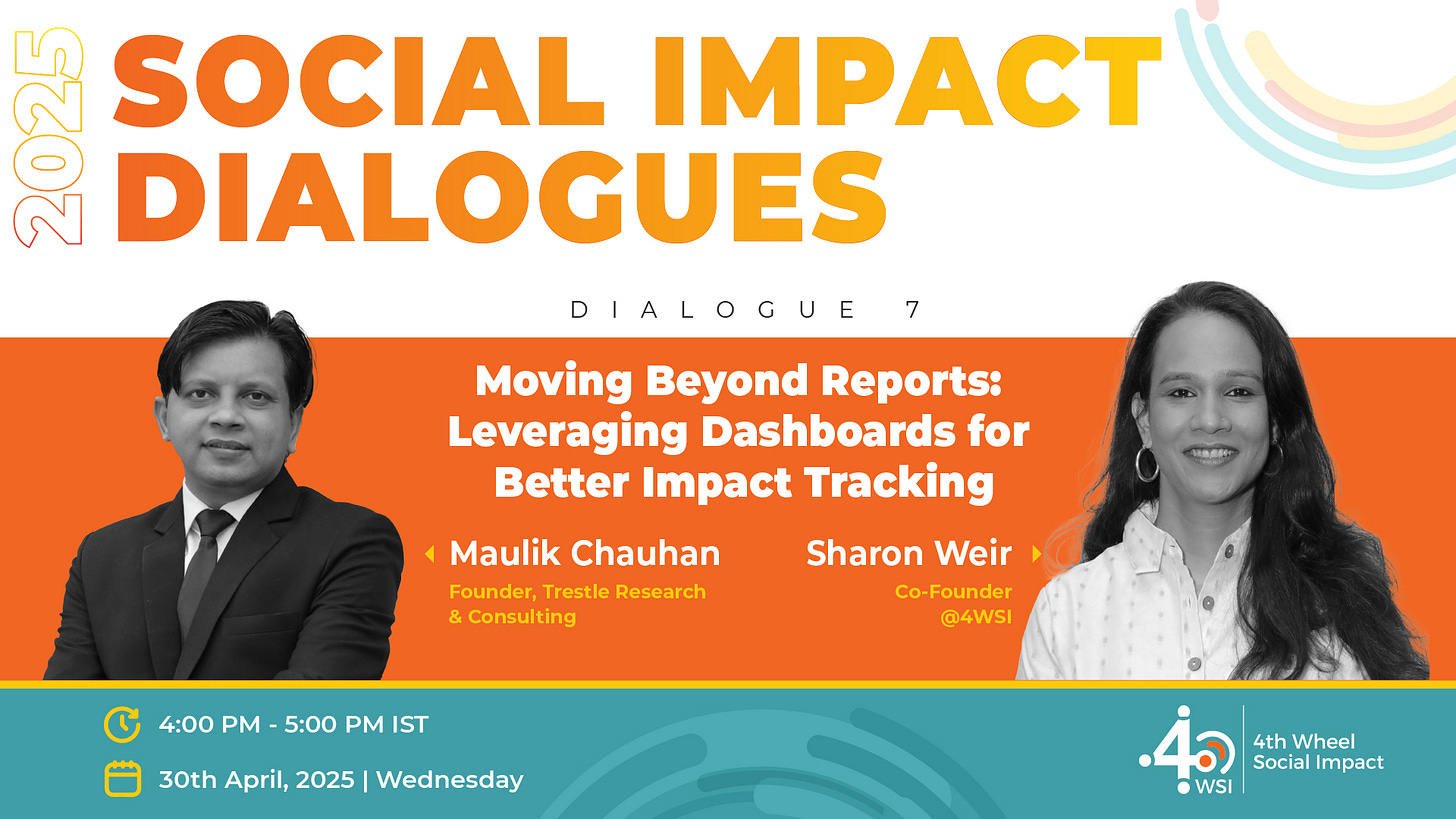 2025
SOCIAL IMPACT DIALOGUES

DIALOGUE 7

Moving Beyond Reports: Leveraging Dashboards for Better Impact Tracking

Maulik Chauhan
Founder, Trestle Research & Consulting

Sharon Weir
Co-Founder @4WSI

4:00 PM - 5:00 PM IST

30th April, 2025 | Wednesday

4 WSI
4th Wheel Social Impact